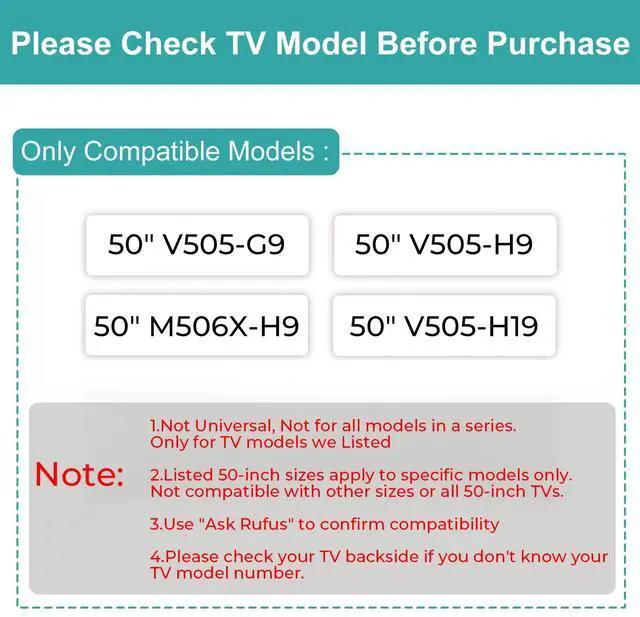 Please Check TV Model Before Purchase

Only Compatible Models :

50" V505-G9

50" V505-H9

50" M506X-H9

50" V505-H19

Note:

1.Not Universal, Not for all models in a series. Only for TV models we Listed

2.Listed 50-inch sizes apply to specific models only. Not compatible with other sizes or all 50-inch TVs.

3.Use "Ask Rufus" to confirm compatibility

4.Please check your TV backside if you don't know your TV model number.